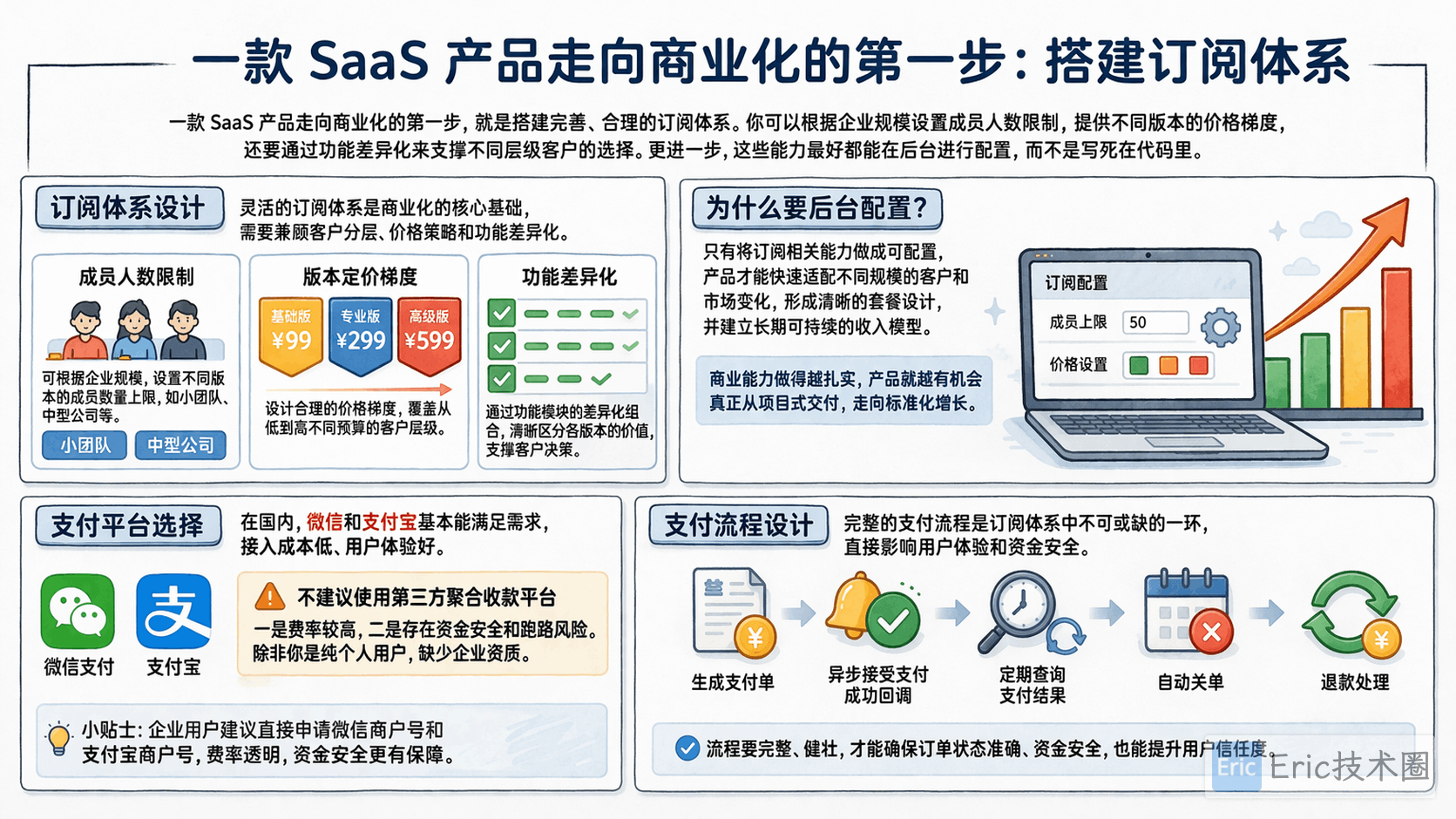 一款 SaaS 产品走向商业化的第一步：搭建订阅体系

一款 SaaS 产品走向商业化的第一步，就是搭建完善、合理的订阅体系。你可以根据企业规模设置成员人数限制，提供不同版本的价格梯度，还要通过功能差异化来支撑不同层级客户的选择。更进一步，这些能力最好都能在后台进行配置，而不是写死在代码里。

订阅体系设计

灵活的订阅体系是商业化的核心基础，需要兼顾客户分层、价格策略和功能差异化。

成员人数限制

可根据企业规模，设置不同版本的成员数量上限，如小团队、中型公司等。

小团队 中型公司

版本定价梯度

基础版 ¥99 专业版 ¥299 高级版 ¥599

设计合理的价格梯度，覆盖从低到高不同预算的客户层级。

功能差异化

通过功能模块的差异化组合，清晰区分各版本的价值，支撑客户决策。

为什么要后台配置？

只有将订阅相关能力做成可配置，产品才能快速适配不同规模的客户和市场变化，形成清晰的套餐设计，并建立长期可持续的收入模型。

商业能力做得越扎实，产品就越有机会真正从项目式交付，走向标准化增长。

订阅配置
成员上限 50
价格设置

支付平台选择

在国内，微信和支付宝基本能满足需求，接入成本低、用户体验好。

微信支付 支付宝

不建议使用第三方聚合收款平台

一是费率较高，二是存在资金安全和跑路风险。除非你是纯个人用户，缺少企业资质。

小贴士：企业用户建议直接申请微信商户号和支付宝商户号，费率透明，资金安全更有保障。

支付流程设计

完整的支付流程是订阅体系中不可或缺的一环，直接影响用户体验和资金安全。

生成支付单 异步接受支付成功回调 定期查询支付结果 自动关单 退款处理

流程要完整、健壮，才能确保订单状态准确、资金安全，也能提升用户信任度。

Eric Eric技术圈